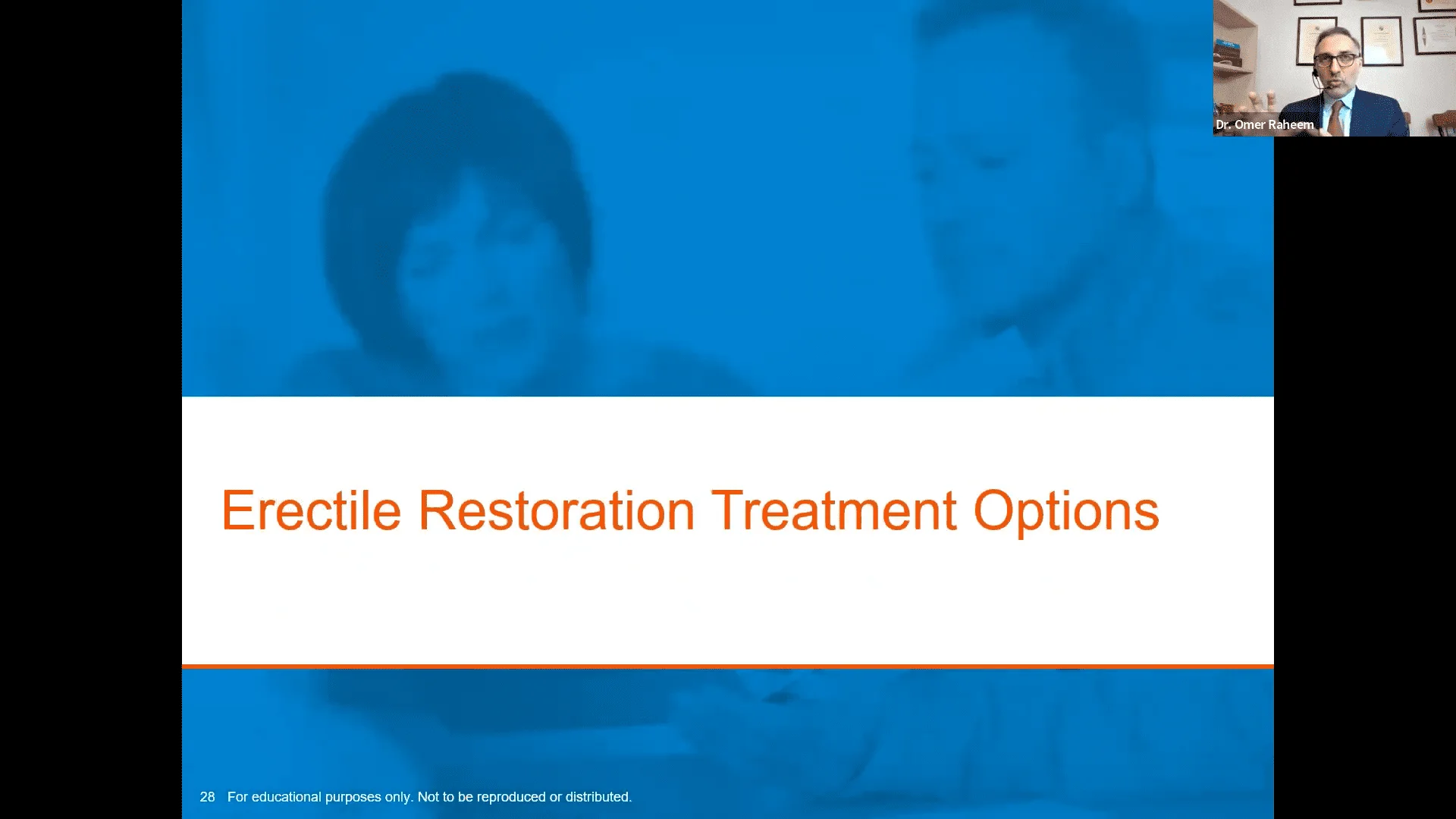 Dr. Omer Raheem

Erectile Restoration Treatment Options

28 For educational purposes only. Not to be reproduced or distributed.